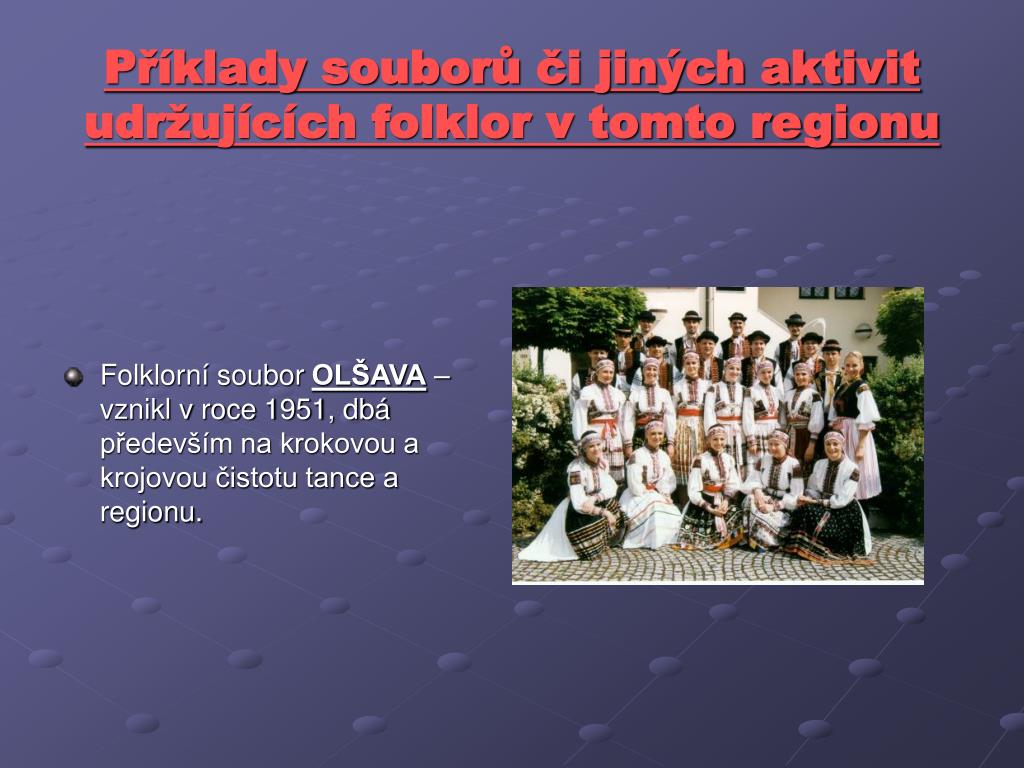 Příklady souborů či jiných aktivit udržujících folklor v tomto regionu

Folklorní soubor OLŠAVA – vznikl v roce 1951, dbá především na krokovou a krojovou čistotu tance a regionu.